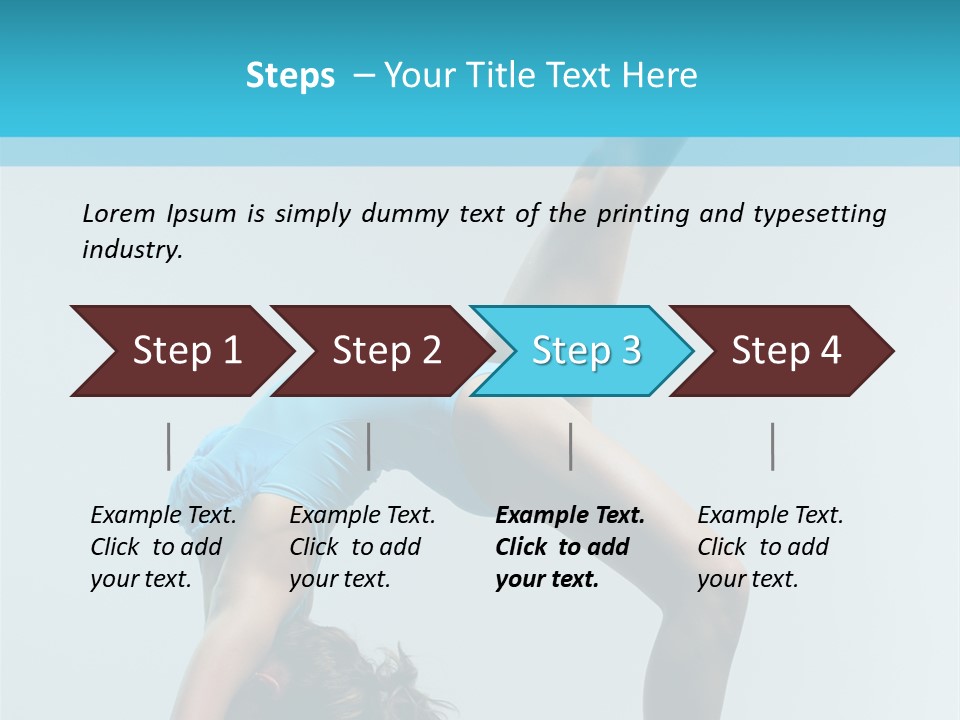 Steps – Your Title Text Here

Lorem Ipsum is simply dummy text of the printing and typesetting industry.

Step 1

Step 2

Step 3

Step 4

Example Text. Click to add your text.

Example Text. Click to add your text.

Example Text. Click to add your text.

Example Text. Click to add your text.